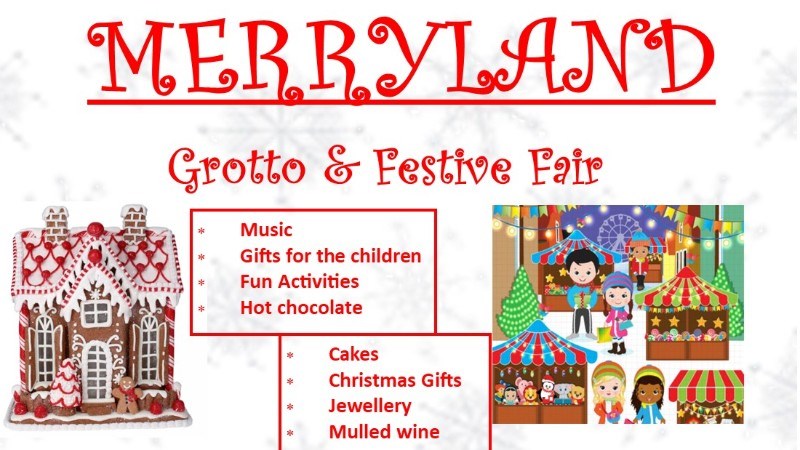 MERRYLAND

Grotto & Festive Fair

* Music
* Gifts for the children
* Fun Activities
* Hot chocolate

* Cakes
* Christmas Gifts
* Jewellery
* Mulled wine